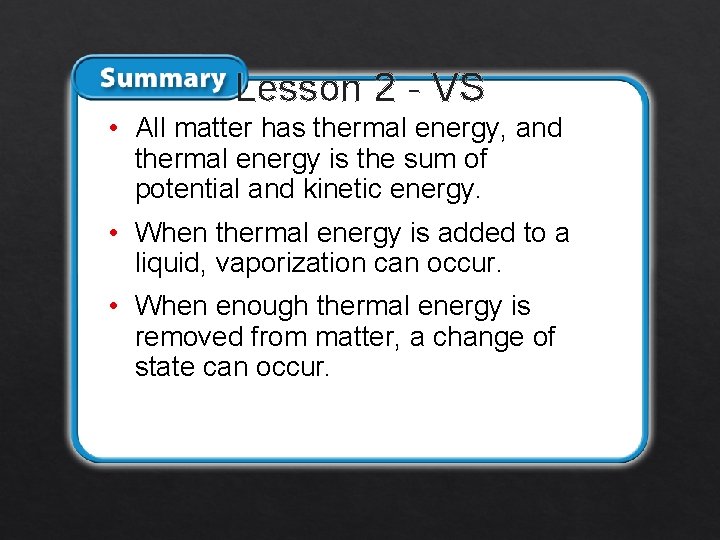 Summary

Lesson 2 - VS

• All matter has thermal energy, and thermal energy is the sum of potential and kinetic energy.

• When thermal energy is added to a liquid, vaporization can occur.

• When enough thermal energy is removed from matter, a change of state can occur.